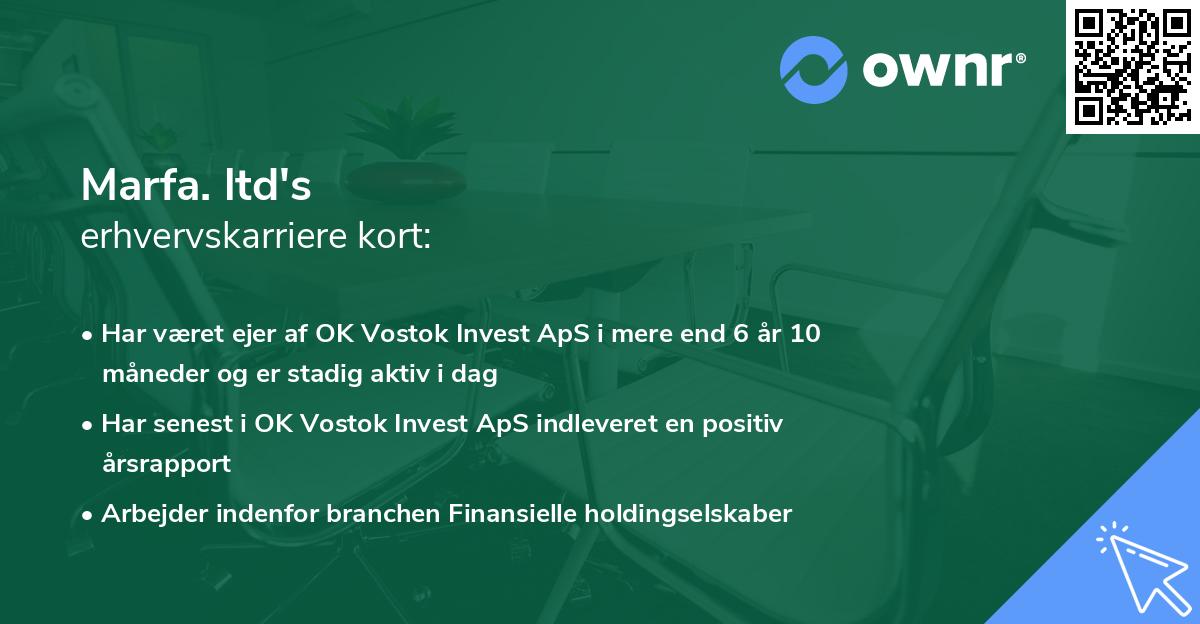 ownr®

Marfa. ltd's
erhvervskarriere kort:

• Har været ejer af OK Vostok Invest ApS i mere end 6 år 10 måneder og er stadig aktiv i dag

• Har senest i OK Vostok Invest ApS indleveret en positiv årsrapport

• Arbejder indenfor branchen Finansielle holdingselskaber